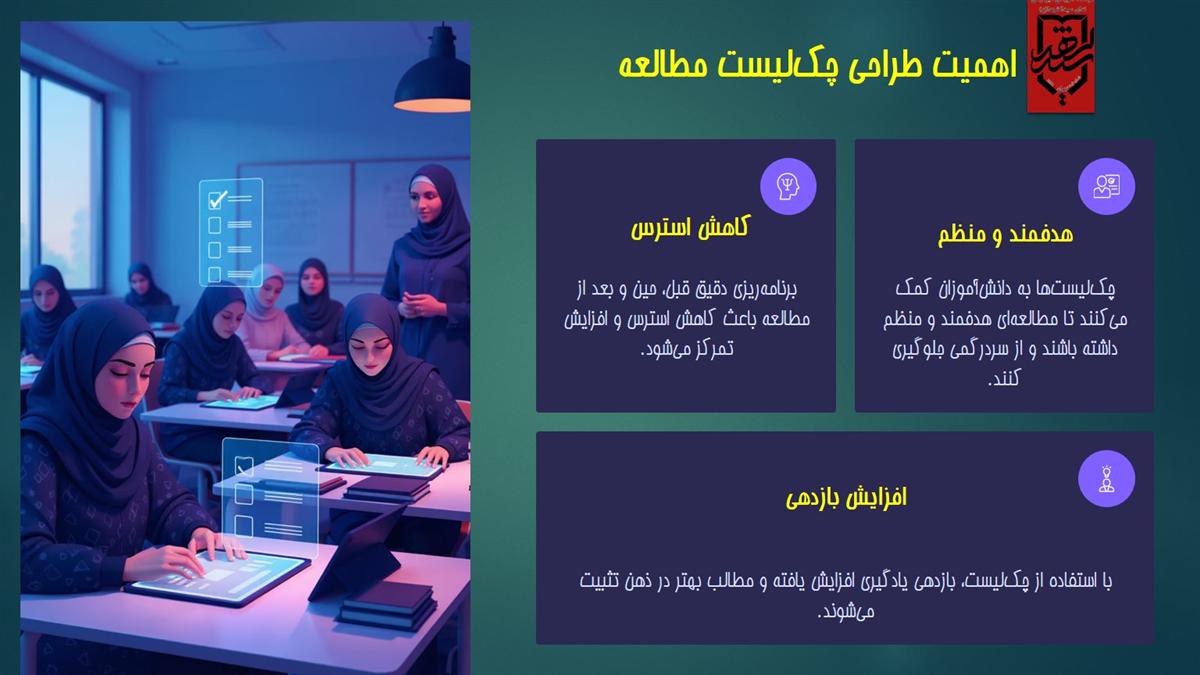 اهمیت طراحی چک‌لیست مطالعه

هدفمند و منظم

چک‌لیست‌ها به دانش‌آموزان کمک می‌کنند تا مطالعه‌ای هدفمند و منظم داشته باشند و از سردرگمی جلوگیری کنند.

کاهش استرس

برنامه‌ریزی دقیق قبل، حین و بعد از مطالعه باعث کاهش استرس و افزایش تمرکز می‌شود.

افزایش بازدهی

با استفاده از چک‌لیست، بازدهی یادگیری افزایش یافته و مطالب بهتر در ذهن تثبیت می‌شوند.